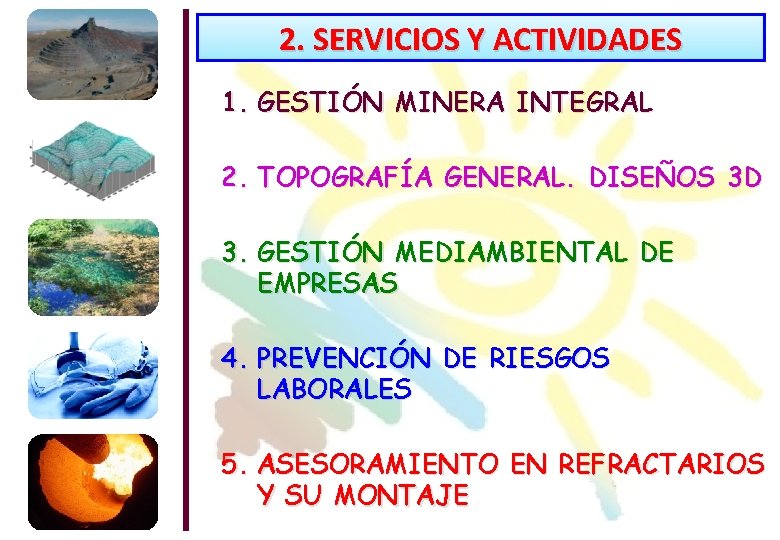 2. SERVICIOS Y ACTIVIDADES

1. GESTIÓN MINERA INTEGRAL

2. TOPOGRAFÍA GENERAL. DISEÑOS 3D

3. GESTIÓN MEDIAMBIENTAL DE EMPRESAS

4. PREVENCIÓN DE RIESGOS LABORALES

5. ASESORAMIENTO EN REFRACTARIOS Y SU MONTAJE